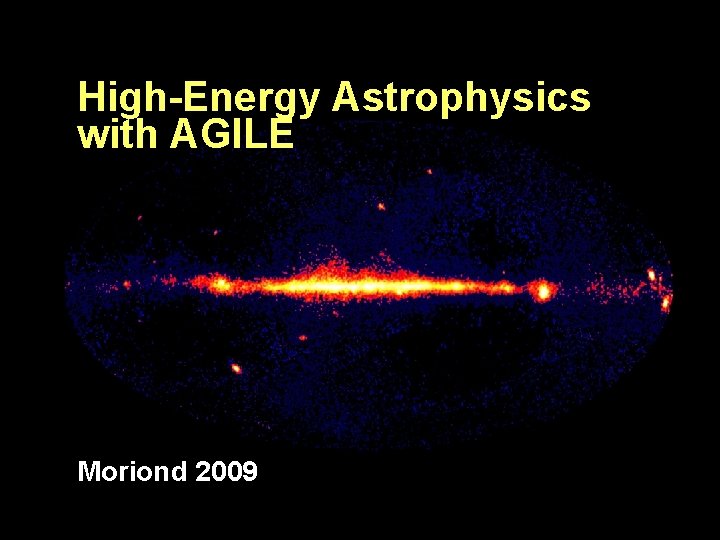 High-Energy Astrophysics with AGILE

Moriond 2009